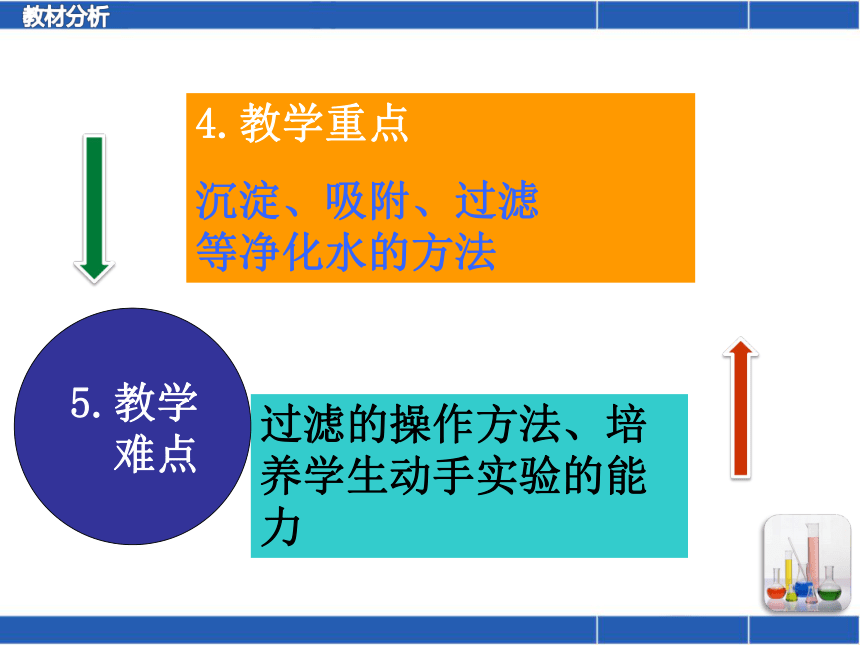 教材分析

4. 教学重点

沉淀、吸附、过滤等净化水的方法

5. 教学难点

过滤的操作方法、培养学生动手实验的能力